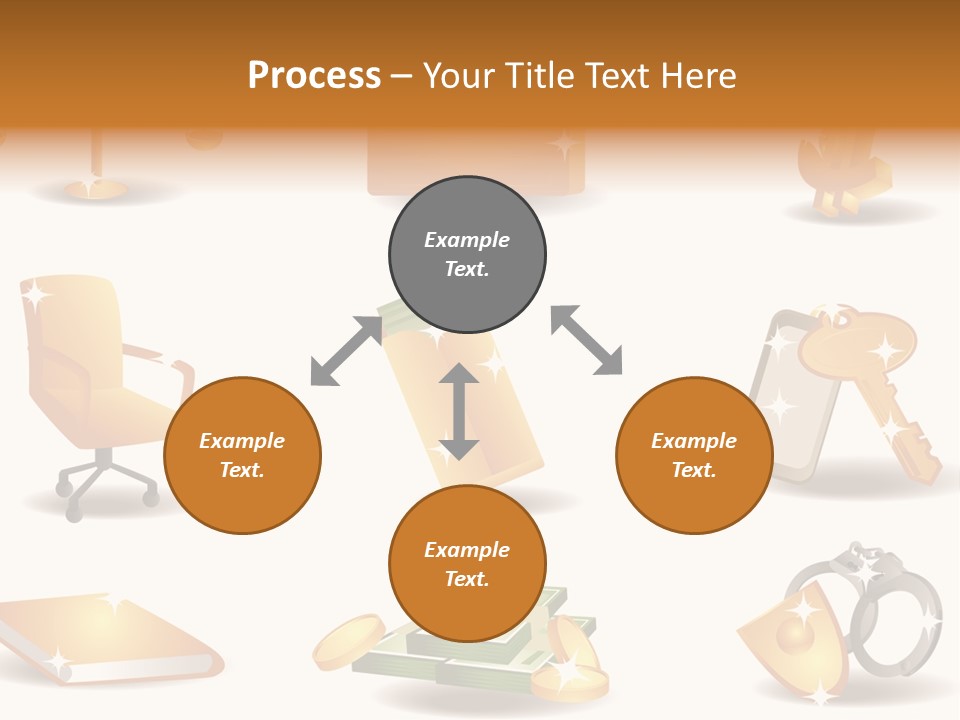 Process – Your Title Text Here

Example Text.

Example Text.

Example Text.

Example Text.